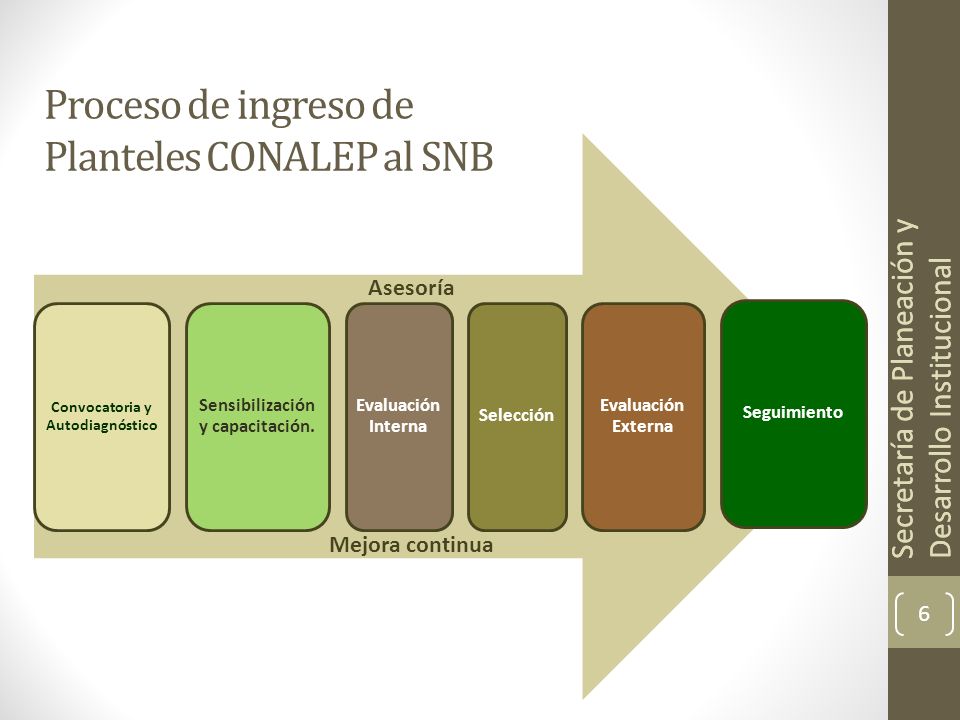 Proceso de ingreso de Planteles CONALEP al SNB

Asesoría

Convocatoria y Autodiagnóstico

Sensibilización y capacitación.

Evaluación Interna

Selección

Evaluación Externa

Seguimiento

Mejora continua

Secretaría de Planeación y Desarrollo Institucional

6